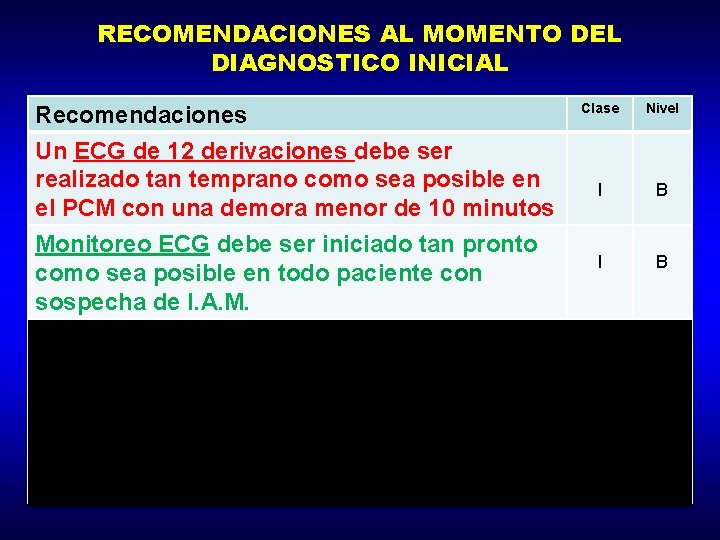 RECOMENDACIONES AL MOMENTO DEL DIAGNOSTICO INICIAL

| Recomendaciones | Clase | Nivel |
|---|---|---|
| Un ECG de 12 derivaciones debe ser realizado tan temprano como sea posible en el PCM con una demora menor de 10 minutos | I | B |
| Monitoreo ECG debe ser iniciado tan pronto como sea posible en todo paciente con sospecha de I.A.M. | I | B |